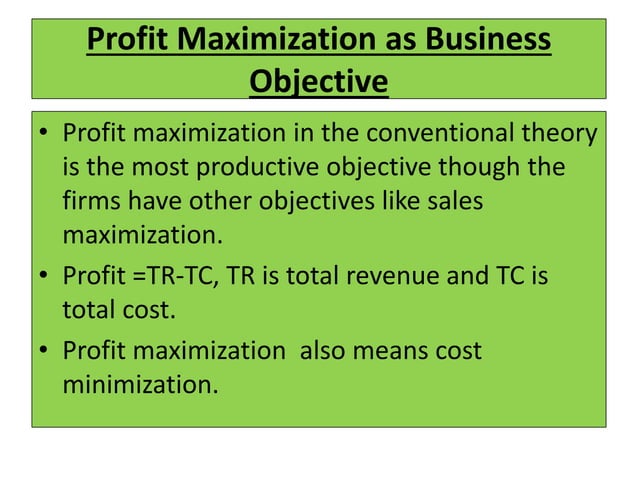 Profit Maximization as Business Objective

• Profit maximization in the conventional theory is the most productive objective though the firms have other objectives like sales maximization.

• Profit =TR-TC, TR is total revenue and TC is total cost.

• Profit maximization also means cost minimization.